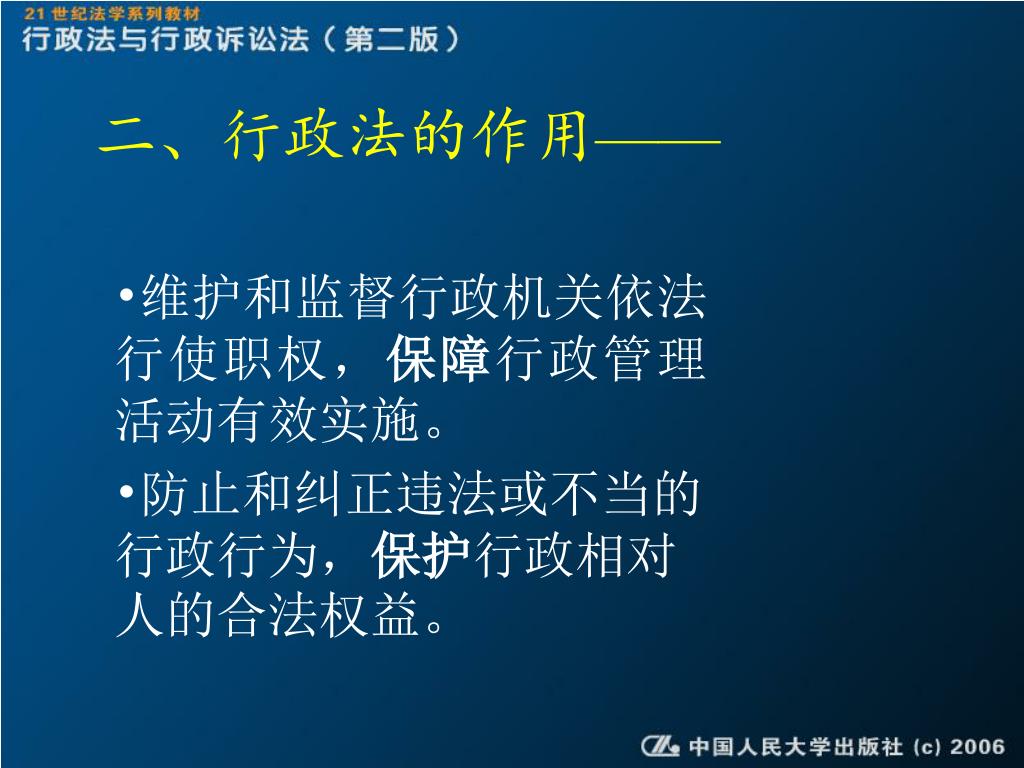 21 世纪法学系列教材
行政法与行政诉讼法（第二版）

二、行政法的作用——

•维护和监督行政机关依法行使职权，保障行政管理活动有效实施。

•防止和纠正违法或不当的行政行为，保护行政相对人的合法权益。

中国人民大学出版社 (c) 2006